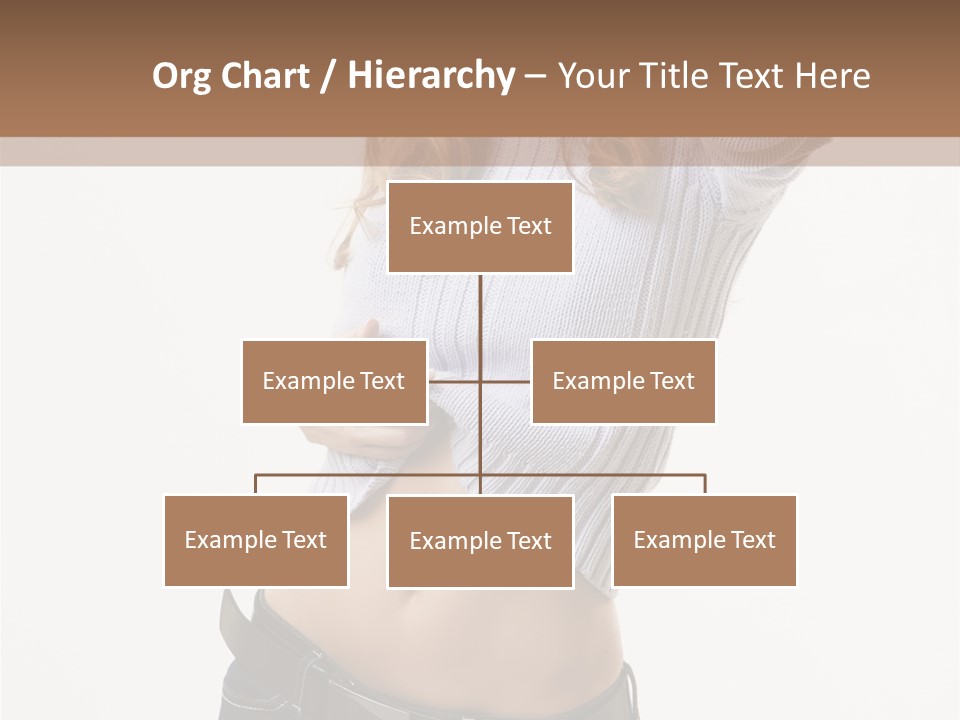 Org Chart / Hierarchy – Your Title Text Here

Example Text

Example Text

Example Text

Example Text

Example Text

Example Text